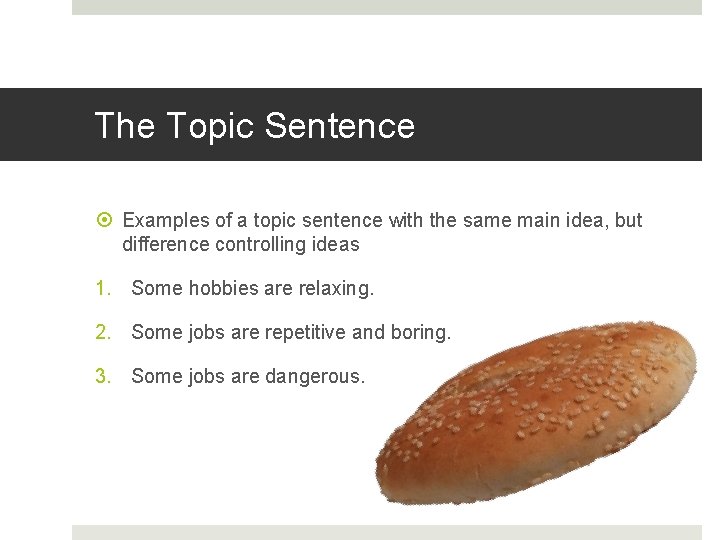 The Topic Sentence

Examples of a topic sentence with the same main idea, but difference controlling ideas

1. Some hobbies are relaxing.

2. Some jobs are repetitive and boring.

3. Some jobs are dangerous.